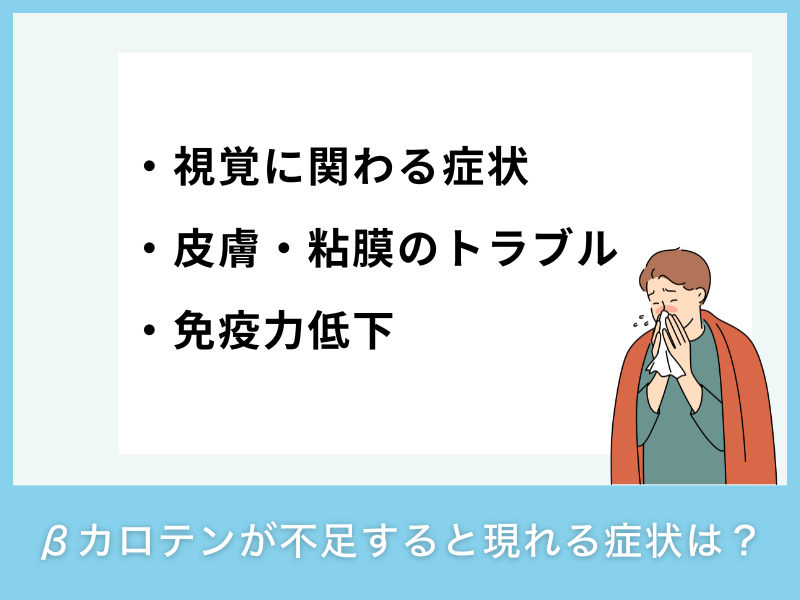 ・視覚に関わる症状

・皮膚・粘膜のトラブル

・免疫力低下

βカロテンが不足すると現れる症状は？